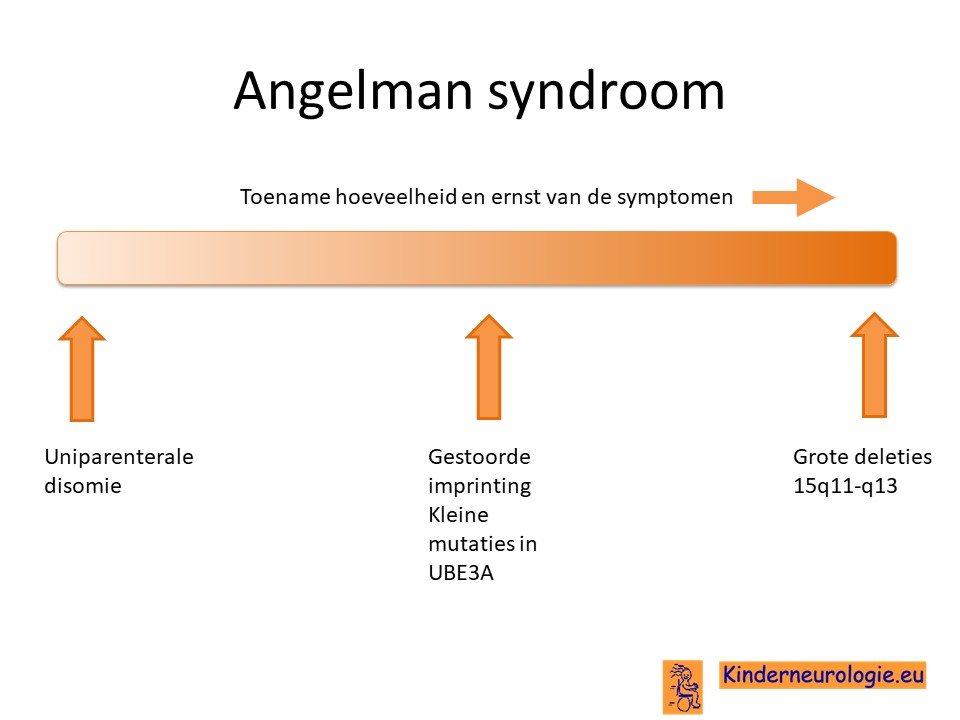 Angelman syndroom

Toename hoeveelheid en ernst van de symptomen

Uniparenterale disomie

Gestoorde imprinting
Kleine mutaties in UBE3A

Grote deleties 15q11-q13

Kinderneurologie.eu